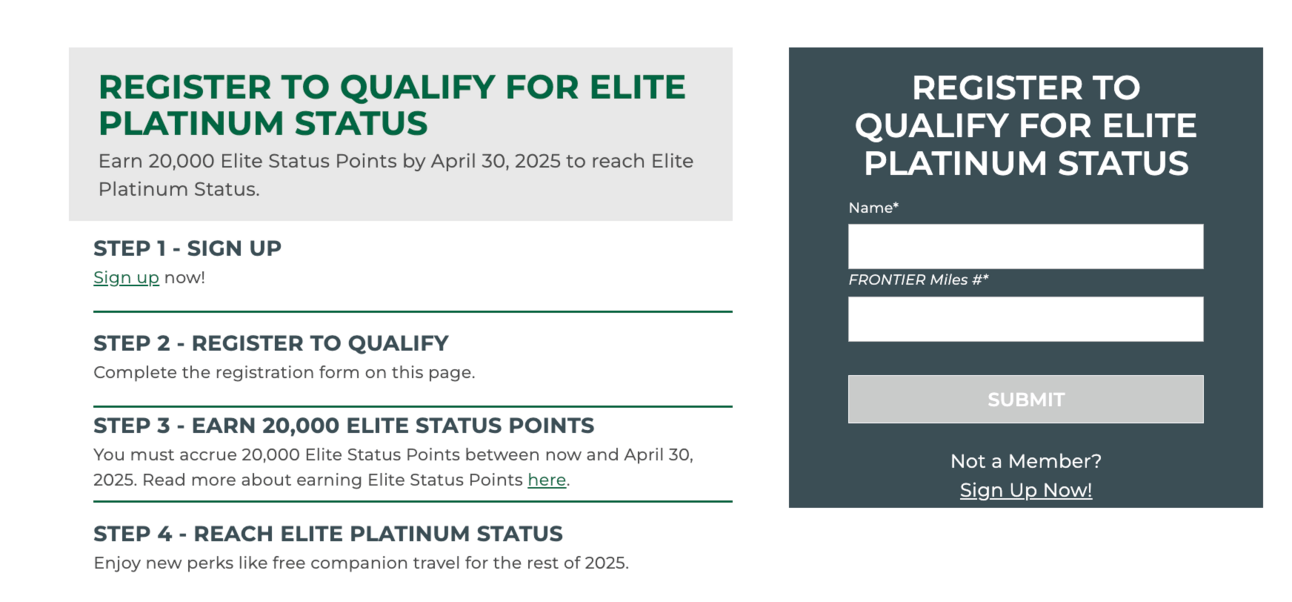 REGISTER TO QUALIFY FOR ELITE PLATINUM STATUS

Earn 20,000 Elite Status Points by April 30, 2025 to reach Elite Platinum Status.

STEP 1 - SIGN UP

Sign up now!

STEP 2 - REGISTER TO QUALIFY

Complete the registration form on this page.

STEP 3 - EARN 20,000 ELITE STATUS POINTS

You must accrue 20,000 Elite Status Points between now and April 30, 2025. Read more about earning Elite Status Points here.

STEP 4 - REACH ELITE PLATINUM STATUS

Enjoy new perks like free companion travel for the rest of 2025.

REGISTER TO QUALIFY FOR ELITE PLATINUM STATUS

Name*

FRONTIER Miles #*

SUBMIT

Not a Member?

Sign Up Now!